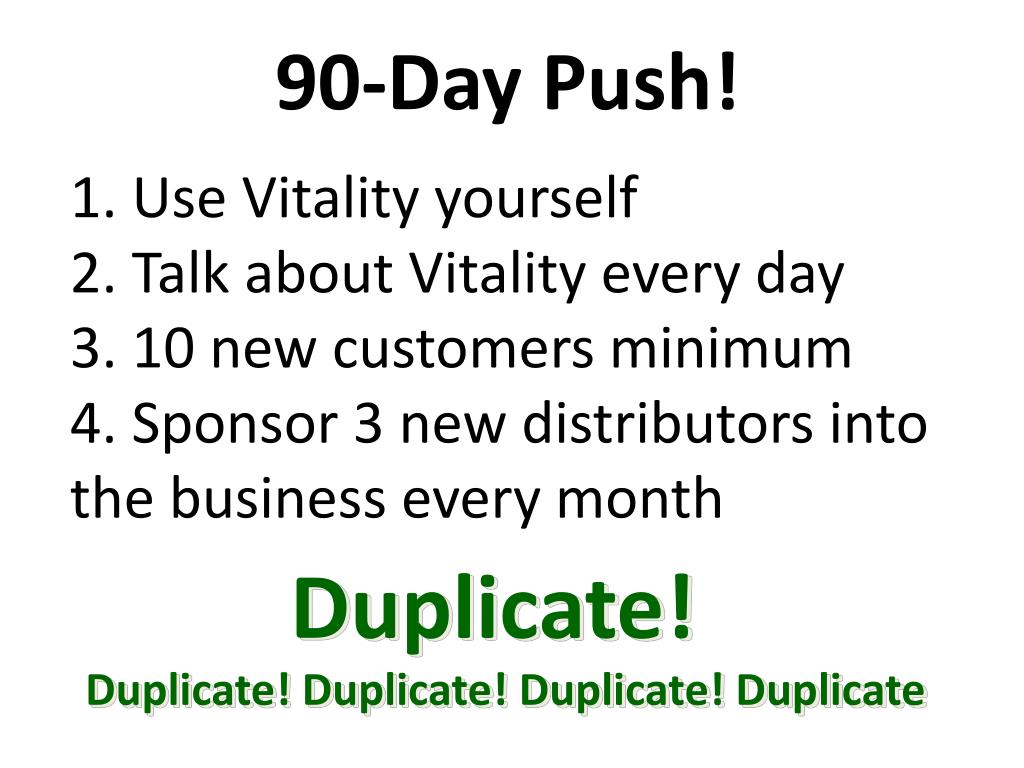 90-Day Push!

1. Use Vitality yourself
2. Talk about Vitality every day
3. 10 new customers minimum
4. Sponsor 3 new distributors into the business every month

Duplicate!

Duplicate! Duplicate! Duplicate! Duplicate